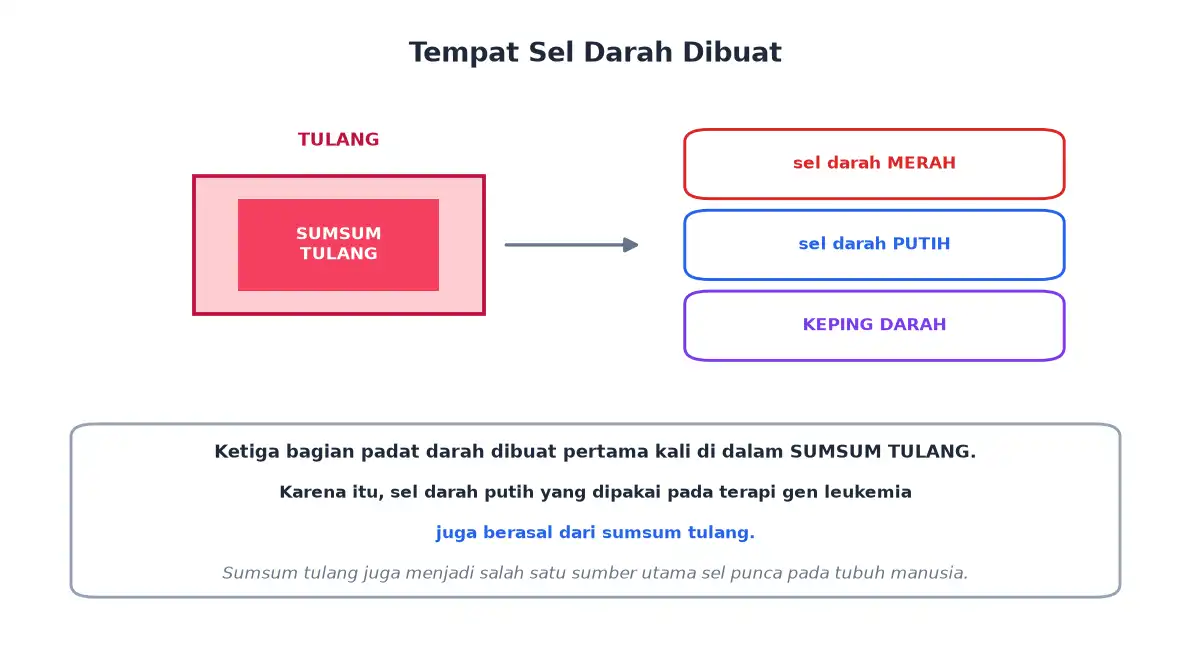 Tempat Sel Darah Dibuat

TULANG

SUMSUM TULANG

sel darah MERAH

sel darah PUTIH

KEPING DARAH

Ketiga bagian padat darah dibuat pertama kali di dalam SUMSUM TULANG.

Karena itu, sel darah putih yang dipakai pada terapi gen leukemia

juga berasal dari sumsum tulang.

Sumsum tulang juga menjadi salah satu sumber utama sel punca pada tubuh manusia.